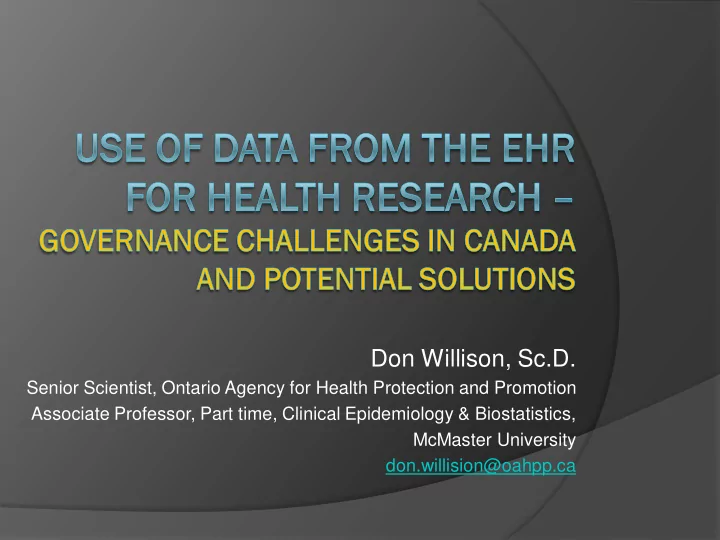 USE OF DATA FROM THE EHR FOR HEALTH RESEARCH – GOVERNANCE CHALLENGES IN CANADA AND POTENTIAL SOLUTIONS

Don Willison, Sc.D.
Senior Scientist, Ontario Agency for Health Protection and Promotion
Associate Professor, Part time, Clinical Epidemiology & Biostatistics, McMaster University
don.willision@oahpp.ca